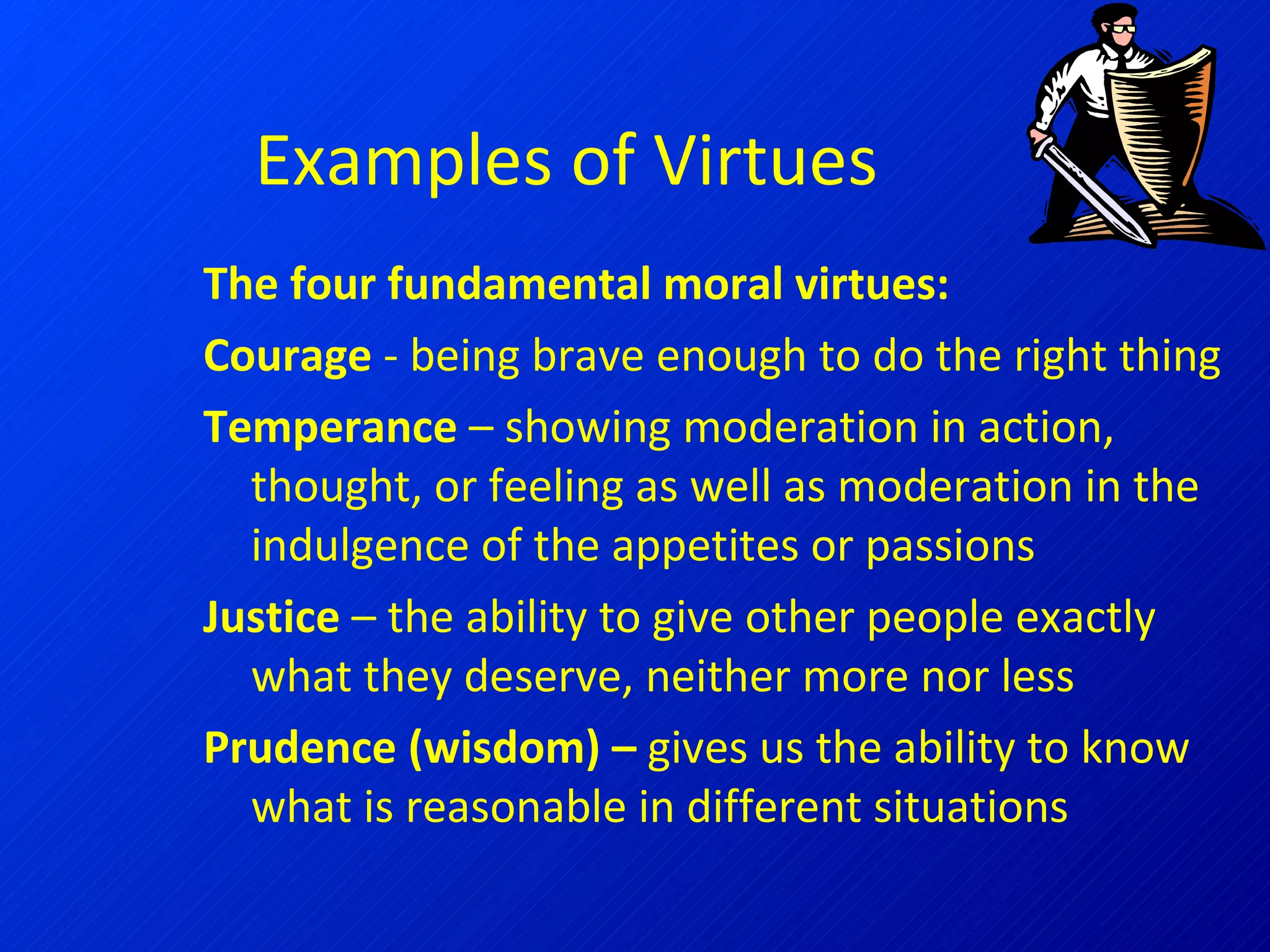 Examples of Virtues

The four fundamental moral virtues:

Courage - being brave enough to do the right thing

Temperance – showing moderation in action, thought, or feeling as well as moderation in the indulgence of the appetites or passions

Justice – the ability to give other people exactly what they deserve, neither more nor less

Prudence (wisdom) – gives us the ability to know what is reasonable in different situations